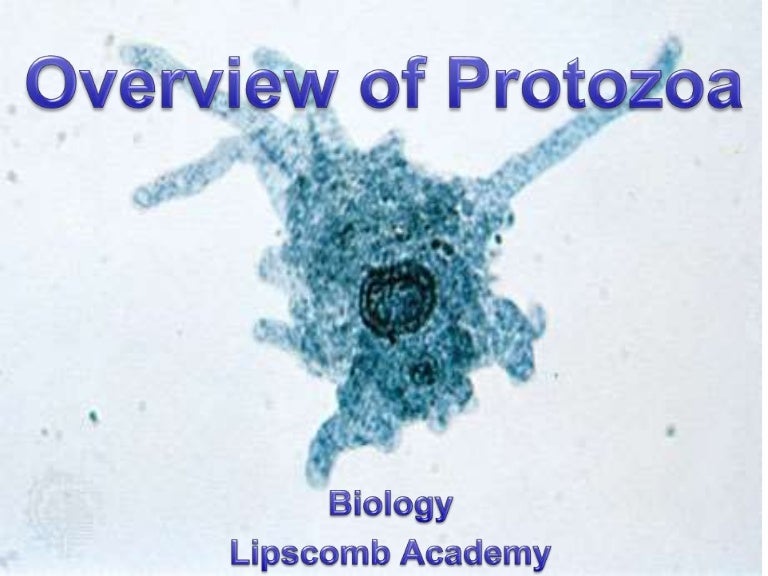 Overview of Protozoa

Biology
Lipscomb Academy